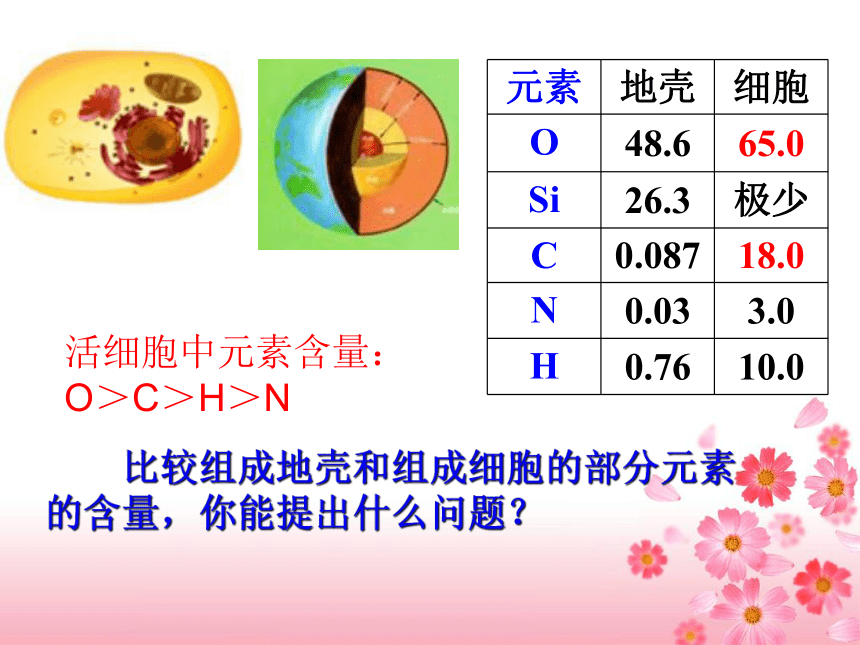 | 元素 | 地壳 | 细胞 |
|---|---|---|
| O | 48.6 | 65.0 |
| Si | 26.3 | 极少 |
| C | 0.087 | 18.0 |
| N | 0.03 | 3.0 |
| H | 0.76 | 10.0 |

活细胞中元素含量：
O＞C＞H＞N

比较组成地壳和组成细胞的部分元素的含量，你能提出什么问题？